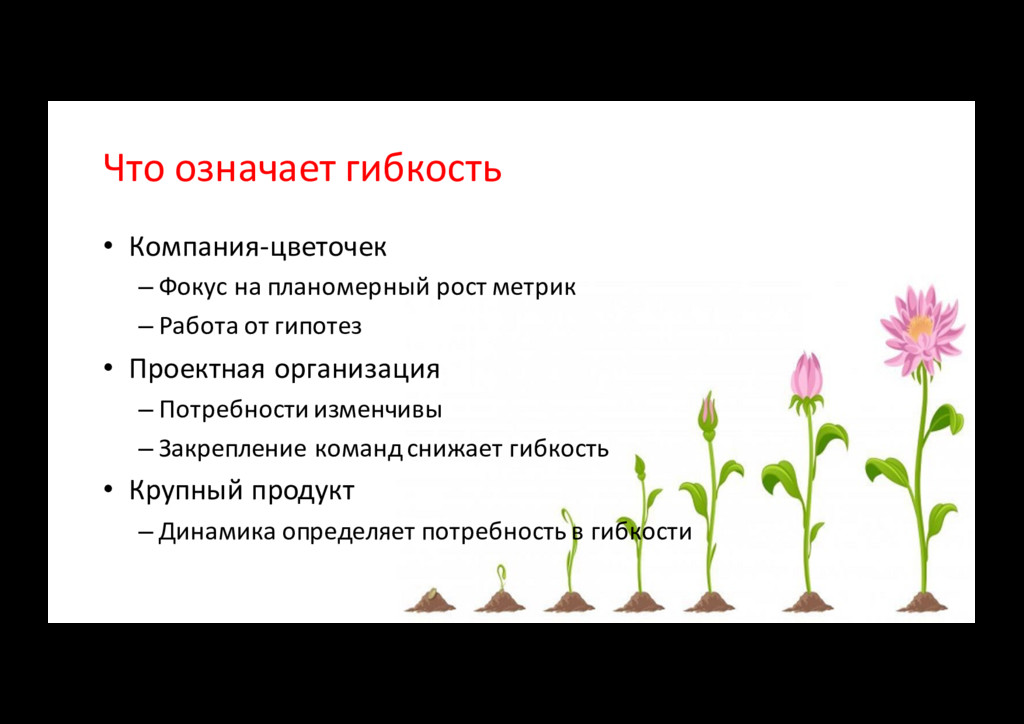 Что означает гибкость

• Компания-цветочек
  – Фокус на планомерный рост метрик
  – Работа от гипотез
• Проектная организация
  – Потребности изменчивы
  – Закрепление команд снижает гибкость
• Крупный продукт
  – Динамика определяет потребность в гибкости